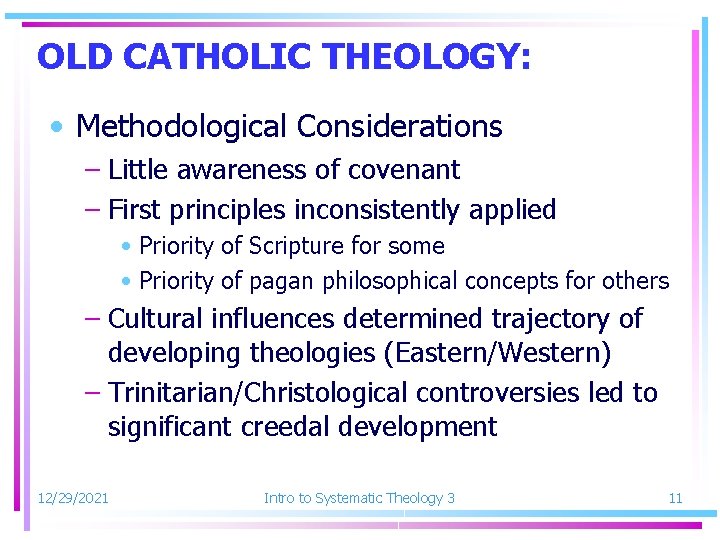 OLD CATHOLIC THEOLOGY:

• Methodological Considerations
– Little awareness of covenant
– First principles inconsistently applied
• Priority of Scripture for some
• Priority of pagan philosophical concepts for others
– Cultural influences determined trajectory of developing theologies (Eastern/Western)
– Trinitarian/Christological controversies led to significant creedal development

12/29/2021
Intro to Systematic Theology 3
11